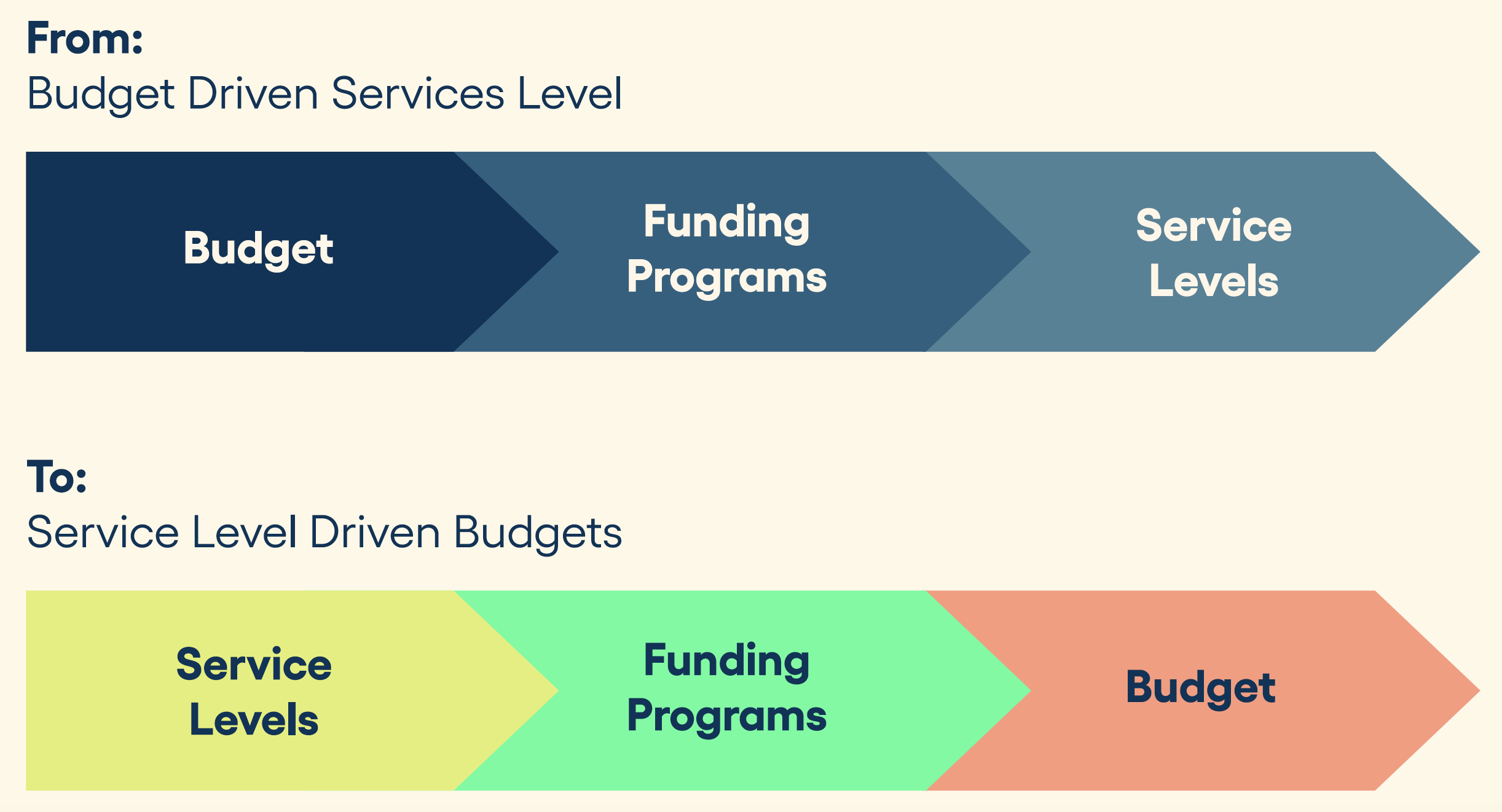 From:
Budget Driven Services Level

Budget

Funding Programs

Service Levels

To:
Service Level Driven Budgets

Service Levels

Funding Programs

Budget